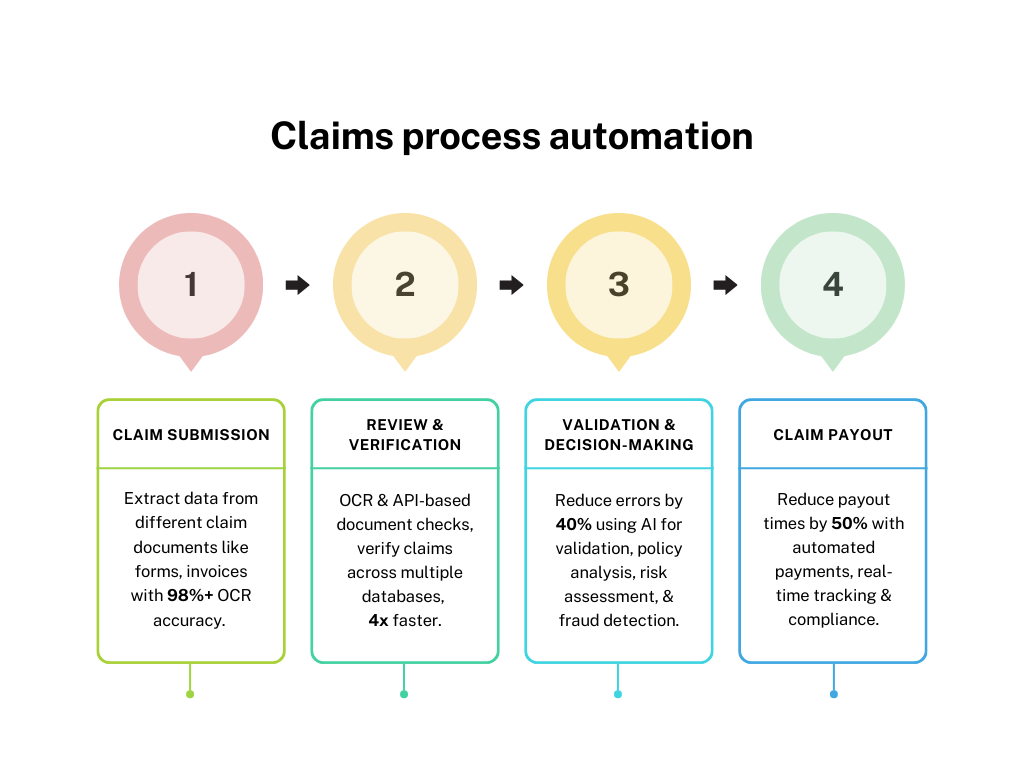 Claims process automation

1

2

3

4

CLAIM SUBMISSION

Extract data from different claim documents like forms, invoices with 98%+ OCR accuracy.

REVIEW & VERIFICATION

OCR & API-based document checks, verify claims across multiple databases, 4x faster.

VALIDATION & DECISION-MAKING

Reduce errors by 40% using AI for validation, policy analysis, risk assessment, & fraud detection.

CLAIM PAYOUT

Reduce payout times by 50% with automated payments, real-time tracking & compliance.